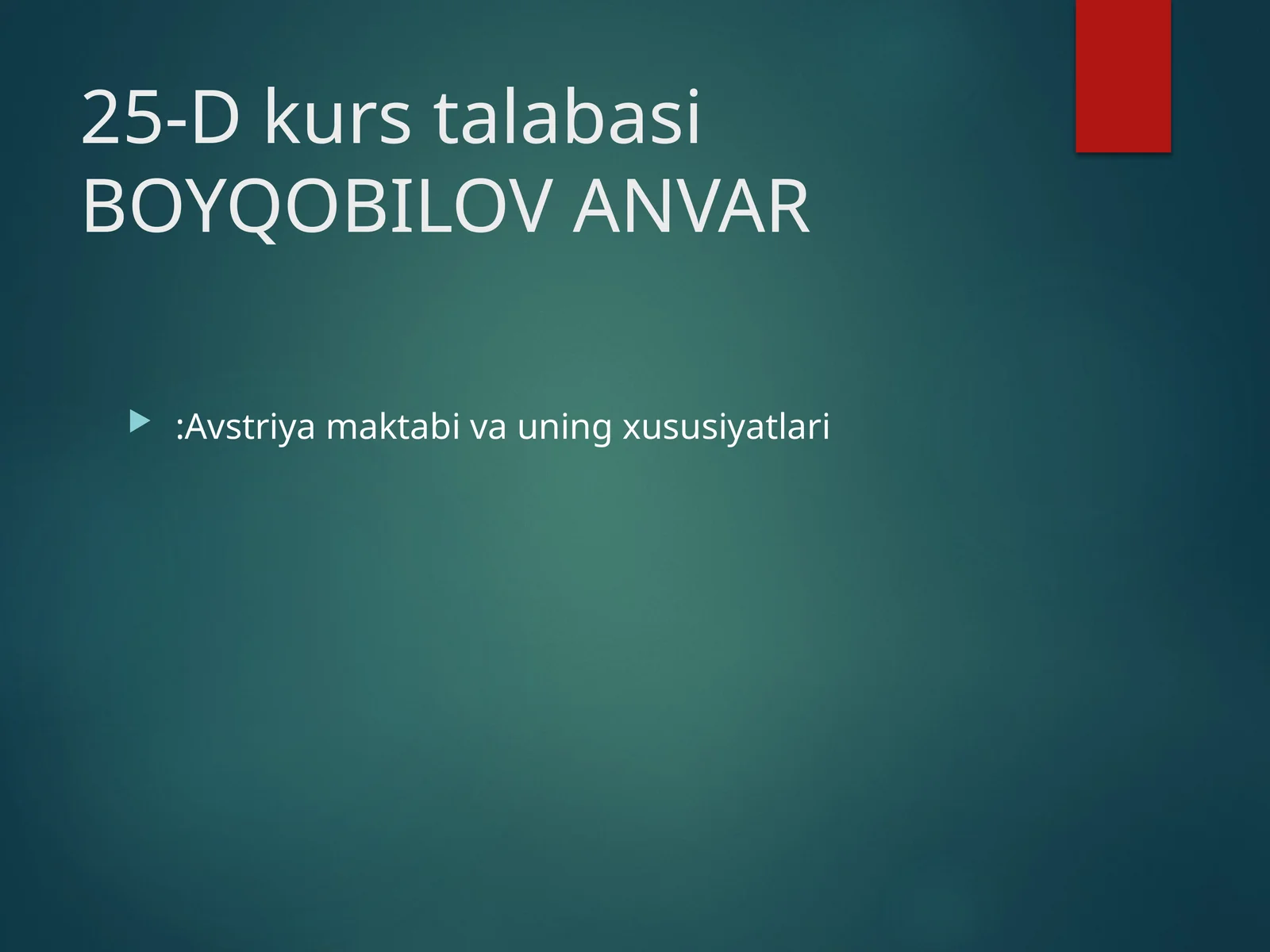 25-D kurs talabasi BOYQOBILOV ANVAR

:Avstriya maktabi va uning xususiyatlari